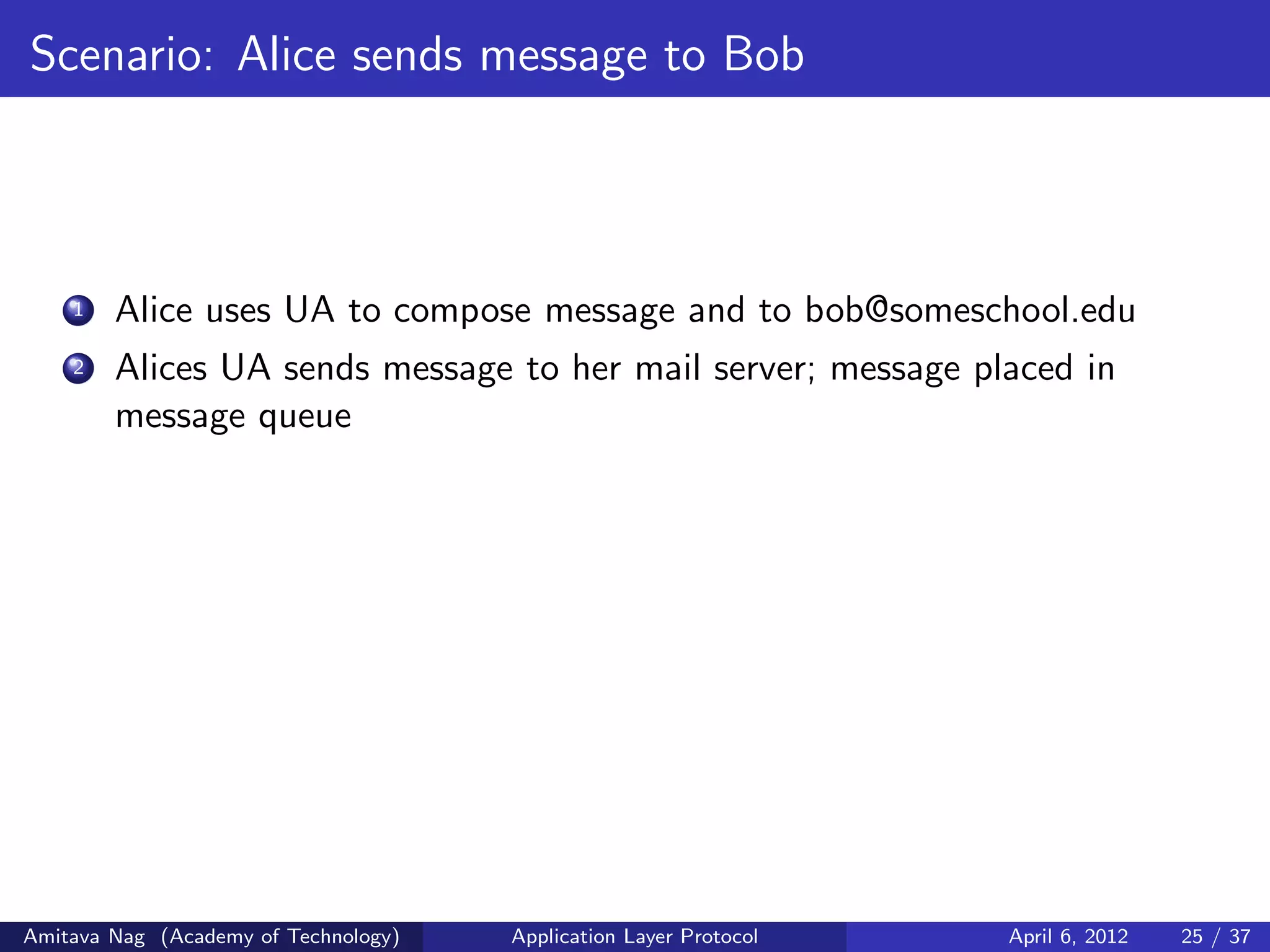 Scenario: Alice sends message to Bob

1 Alice uses UA to compose message and to bob@someschool.edu
2 Alices UA sends message to her mail server; message placed in message queue

Amitava Nag (Academy of Technology) Application Layer Protocol April 6, 2012 25 / 37